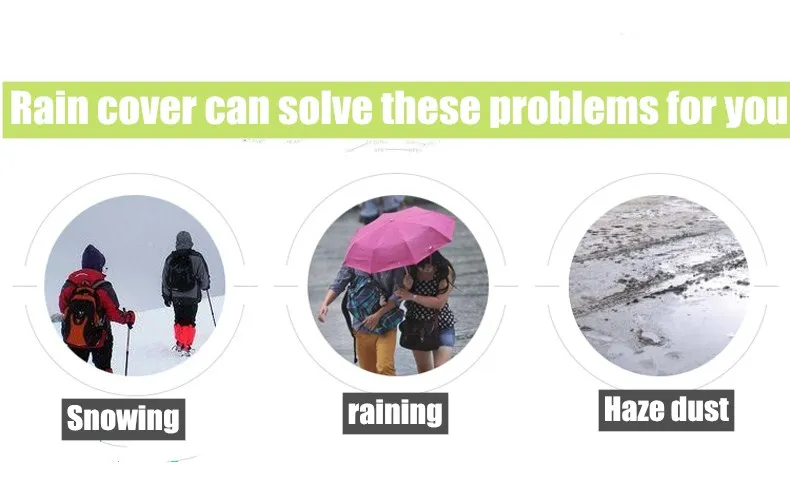 Rain cover can solve these problems for you

Snowing

raining

Haze dust